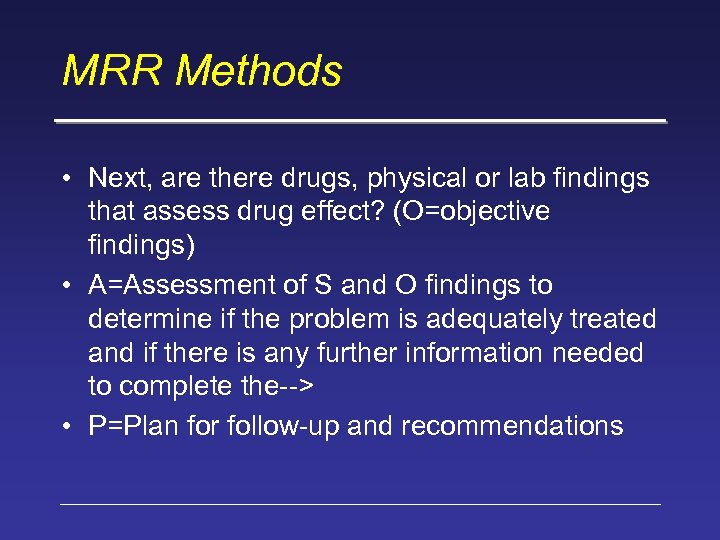 MRR Methods

• Next, are there drugs, physical or lab findings that assess drug effect? (O=objective findings)

• A=Assessment of S and O findings to determine if the problem is adequately treated and if there is any further information needed to complete the-->

• P=Plan for follow-up and recommendations